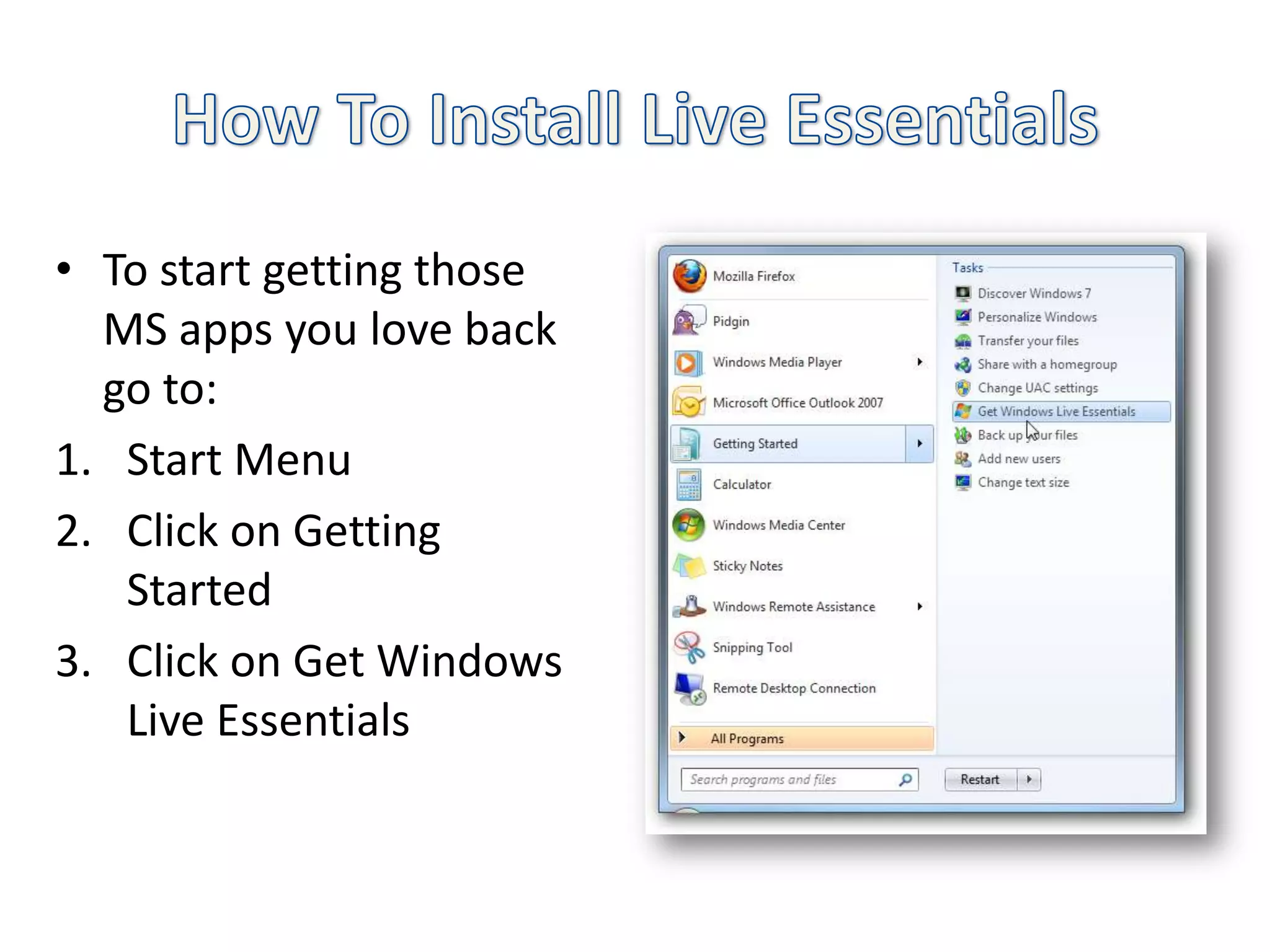 How To Install Live Essentials

• To start getting those MS apps you love back go to:

1. Start Menu
2. Click on Getting Started
3. Click on Get Windows Live Essentials

Mozilla Firefox
Pidgin
Windows Media Player
Microsoft Office Outlook 2007
Getting Started
Calculator
Windows Media Center
Sticky Notes
Windows Remote Assistance
Snipping Tool
Remote Desktop Connection
All Programs
Search programs and files

Tasks
Discover Windows 7
Personalize Windows
Transfer your files
Share with a homegroup
Change UAC settings
Get Windows Live Essentials
Back up your files
Add new users
Change text size

Restart